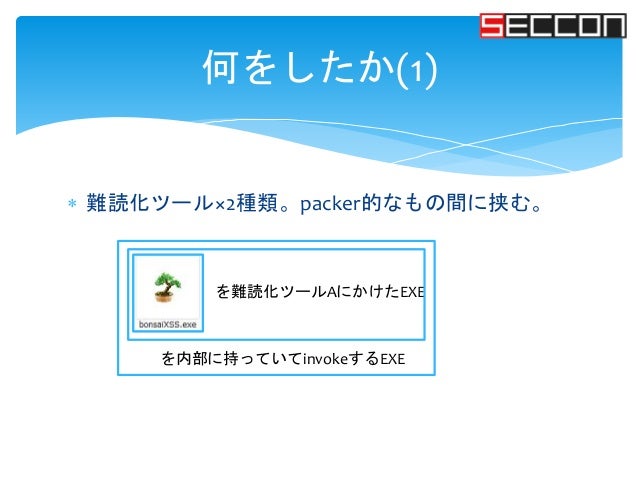 SECCON

何をしたか(1)

＊ 難読化ツール×2種類。packer的なもの間に挟む。

bonsaiXSS.exe

を難読化ツールAにかけたEXE

を内部に持っていてinvokeするEXE